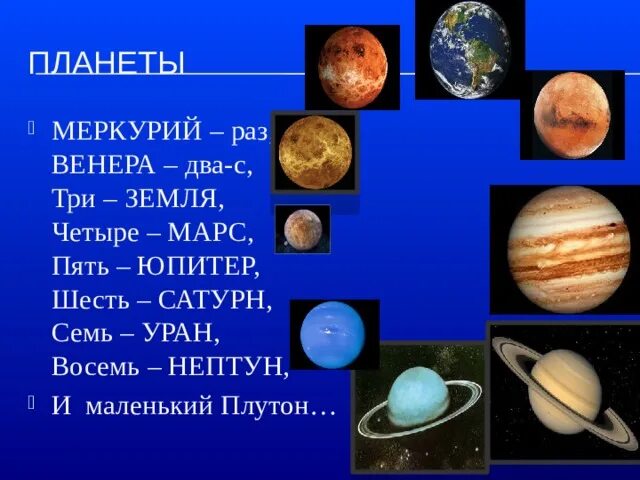 ПЛАНЕТЫ

МЕРКУРИЙ – раз, ВЕНЕРА – два-с, Три – ЗЕМЛЯ, Четыре – МАРС, Пять – ЮПИТЕР, Шесть – САТУРН, Семь – УРАН, Восемь – НЕПТУН,

И маленький Плутон…